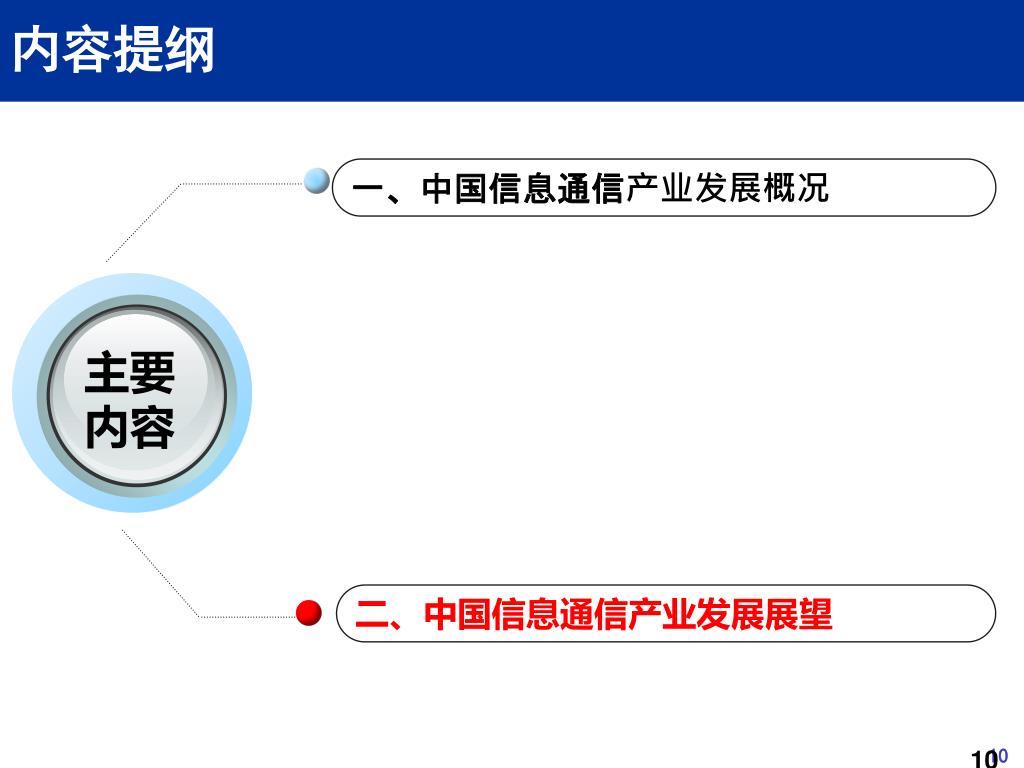 内容提纲

一、中国信息通信产业发展概况

主要内容

二、中国信息通信产业发展展望

10 0